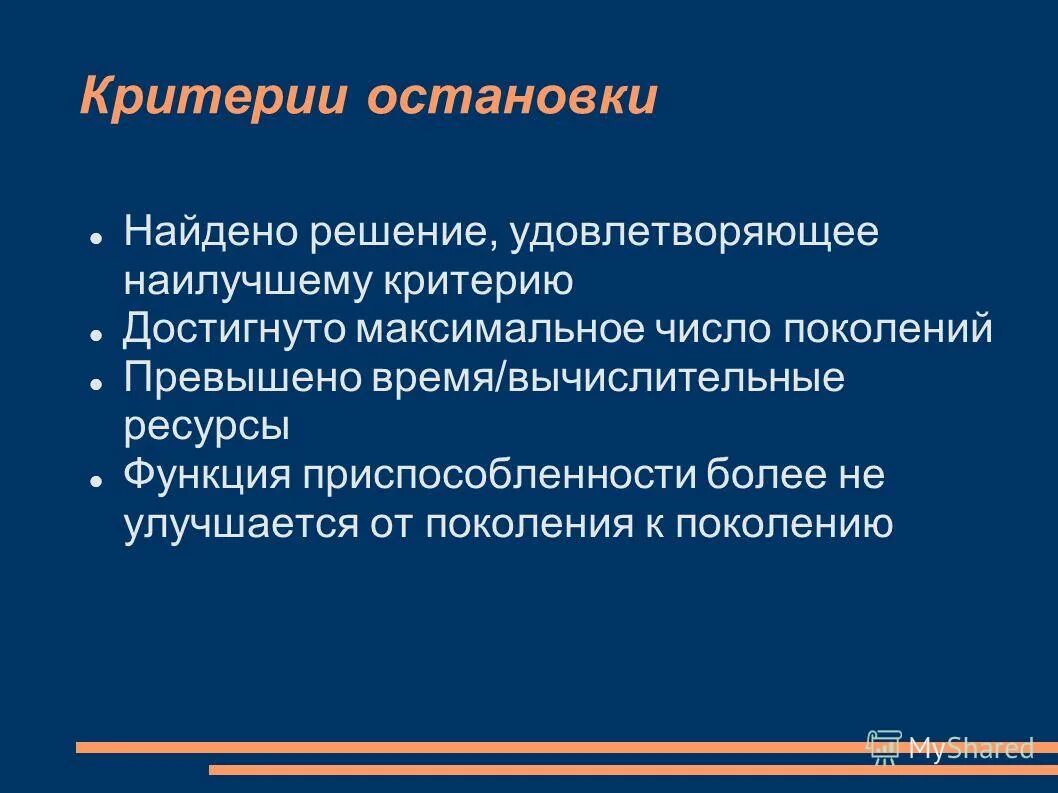 Критерии остановки

- Найдено решение, удовлетворяющее наилучшему критерию
- Достигнуто максимальное число поколений
- Превышено время/вычислительные ресурсы
- Функция приспособленности более не улучшается от поколения к поколению

MyShared